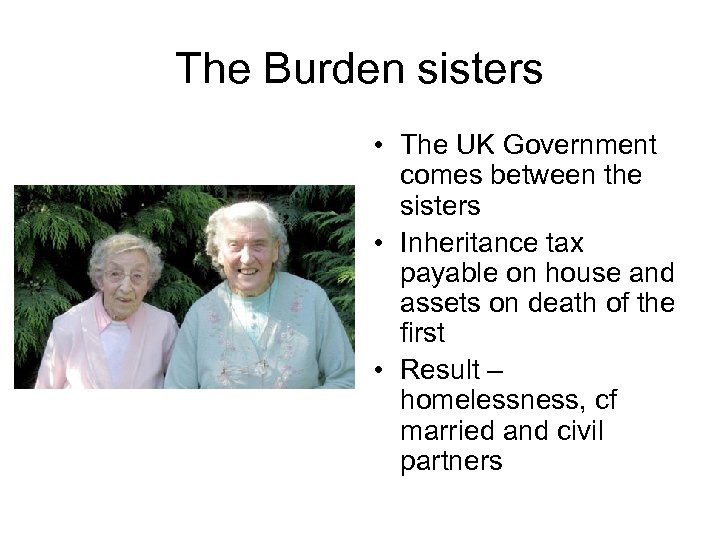 The Burden sisters

• The UK Government comes between the sisters
• Inheritance tax payable on house and assets on death of the first
• Result – homelessness, cf married and civil partners